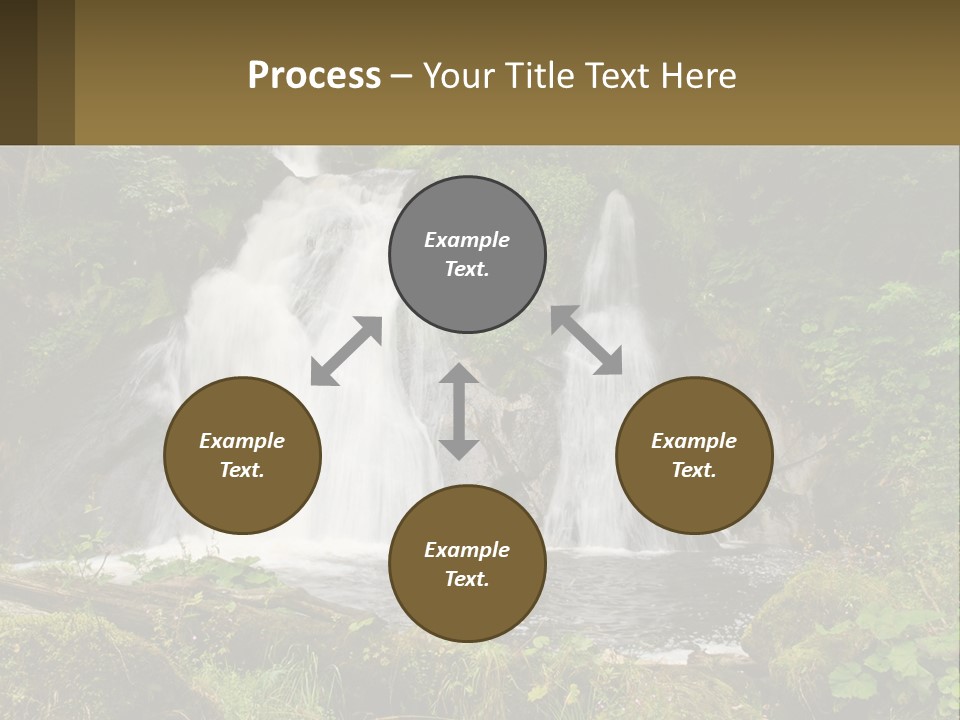 Process – Your Title Text Here

Example Text.

Example Text.

Example Text.

Example Text.